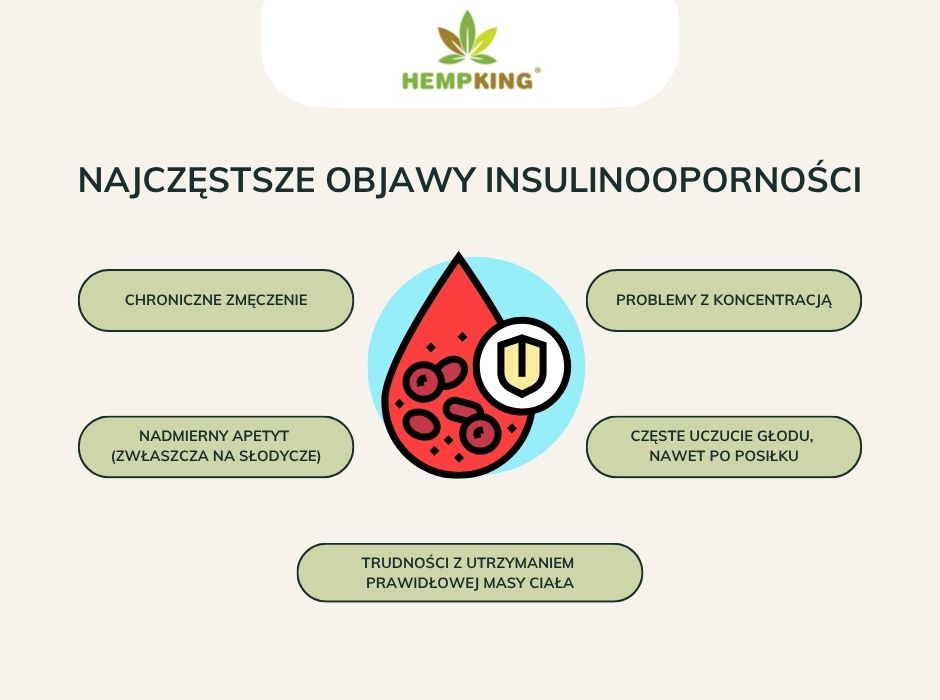 HEMPKING®

NAJCZĘSTSZE OBJAWY INSULINOOPORNOŚCI

CHRONICZNE ZMĘCZENIE

PROBLEMY Z KONCENTRACJĄ

NADMIERNY APETYT (ZWŁASZCZA NA SŁODYCZE)

CZĘSTE UCZUCIE GŁODU, NAWET PO POSIŁKU

TRUDNOŚCI Z UTRZYMANIEM PRAWIDŁOWEJ MASY CIAŁA